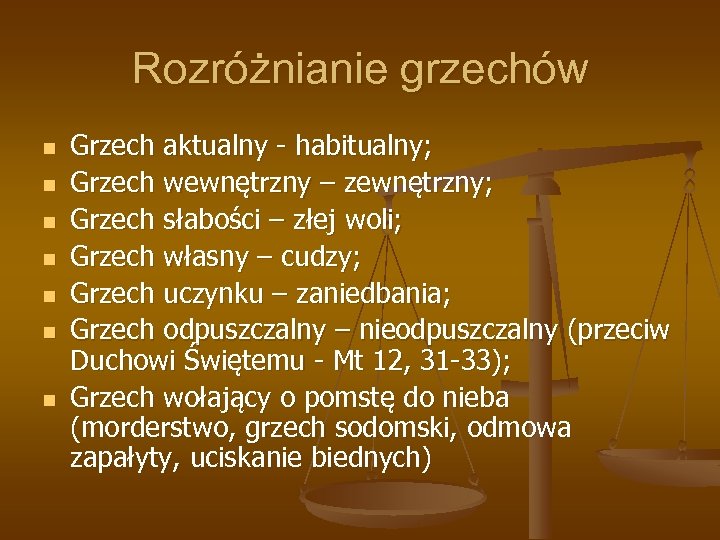 Rozróżnianie grzechów

- Grzech aktualny - habitualny;
- Grzech wewnętrzny – zewnętrzny;
- Grzech słabości – złej woli;
- Grzech własny – cudzy;
- Grzech uczynku – zaniedbania;
- Grzech odpuszczalny – nieodpuszczalny (przeciw Duchowi Świętemu - Mt 12, 31-33);
- Grzech wołający o pomstę do nieba (morderstwo, grzech sodomski, odmowa zapałyty, uciskanie biednych)